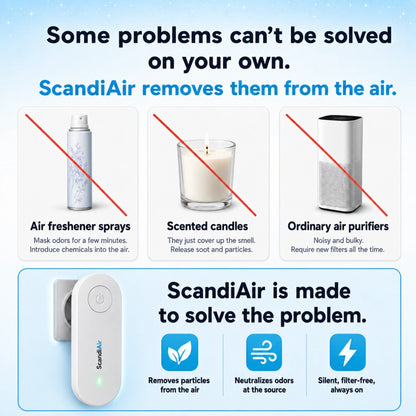 Some problems can't be solved on your own.
ScandiAir removes them from the air.

Air freshener sprays
Mask odors for a few minutes. Introduce chemicals into the air.

Scented candles
They just cover up the smell. Release soot and particles.

Ordinary air purifiers
Noisy and bulky. Require new filters all the time.

ScandiAir

ScandiAir is made to solve the problem.

Removes particles from the air

Neutralizes odors at the source

Silent, filter-free, always on